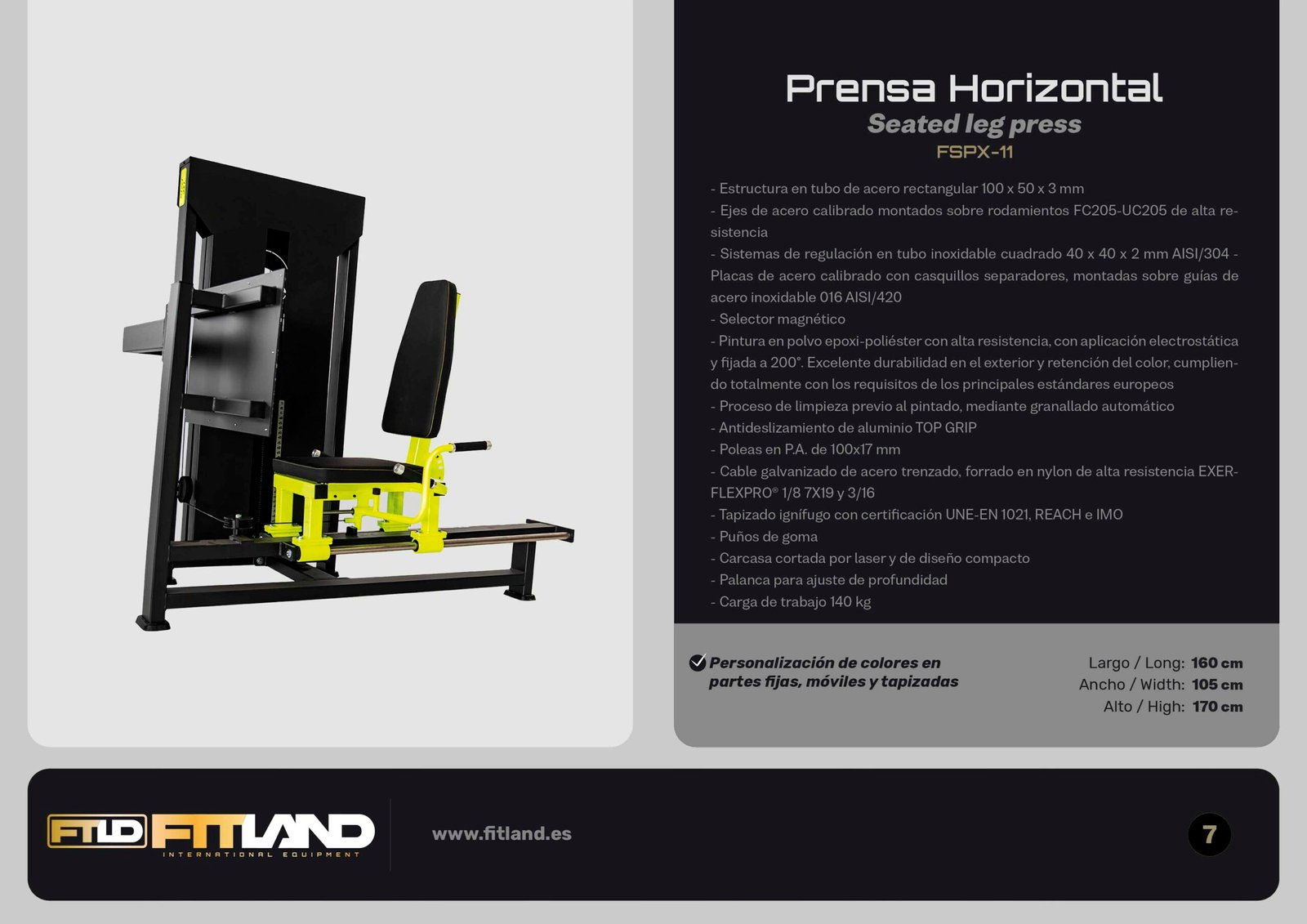 Prensa Horizontal
Seated leg press
FSPX-11

- Estructura en tubo de acero rectangular 100 x 50 x 3 mm
- Ejes de acero calibrado montados sobre rodamientos FC205-UC205 de alta resistencia
- Sistemas de regulación en tubo inoxidable cuadrado 40 x 40 x 2 mm AISI/304 - Placas de acero calibrado con casquillos separadores, montadas sobre guías de acero inoxidable 016 AISI/420
- Selector magnético
- Pintura en polvo epoxi-poliéster con alta resistencia, con aplicación electrostática y fijada a 200°. Excelente durabilidad en el exterior y retención del color, cumpliendo totalmente con los requisitos de los principales estándares europeos
- Proceso de limpieza previo al pintado, mediante granallado automático
- Antideslizamiento de aluminio TOP GRIP
- Poleas en P.A. de 100x17 mm
- Cable galvanizado de acero trenzado, forrado en nylon de alta resistencia EXERFLEXPRO® 1/8 7X19 y 3/16
- Tapizado ignífugo con certificación UNE-EN 1021, REACH e IMO
- Puños de goma
- Carcasa cortada por laser y de diseño compacto
- Palanca para ajuste de profundidad
- Carga de trabajo 140 kg

Personalización de colores en partes fijas, móviles y tapizadas

Largo / Long: 160 cm
Ancho / Width: 105 cm
Alto / High: 170 cm

FTLD FITLAND INTERNATIONAL EQUIPMENT
www.fitland.es
7